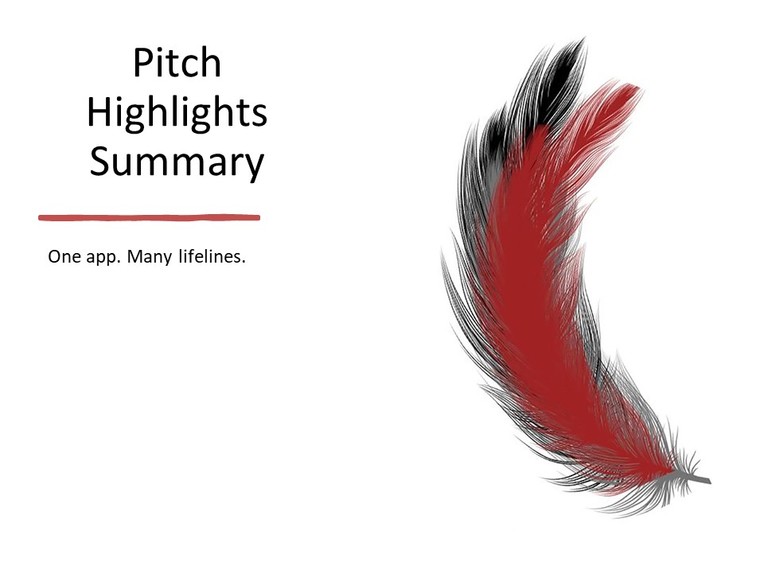 Pitch Highlights Summary

One app. Many lifelines.